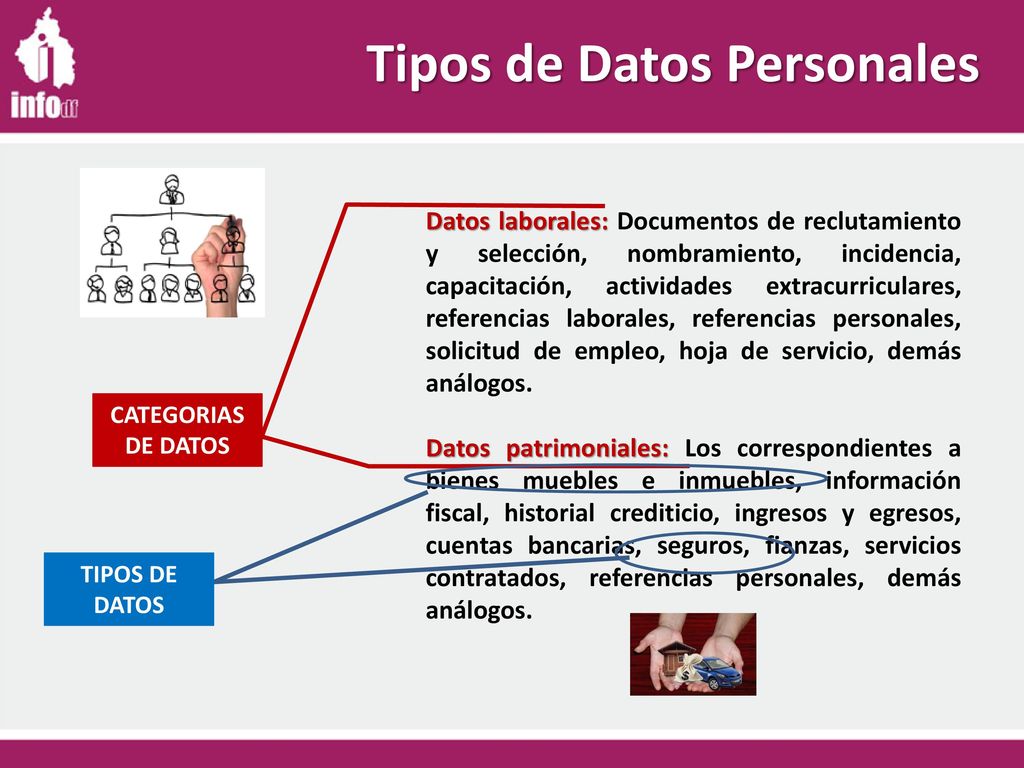 infodf

Tipos de Datos Personales

Datos laborales: Documentos de reclutamiento y selección, nombramiento, incidencia, capacitación, actividades extracurriculares, referencias laborales, referencias personales, solicitud de empleo, hoja de servicio, demás análogos.

CATEGORIAS DE DATOS

Datos patrimoniales: Los correspondientes a bienes muebles e inmuebles, información fiscal, historial crediticio, ingresos y egresos, cuentas bancarias, seguros, fianzas, servicios contratados, referencias personales, demás análogos.

TIPOS DE DATOS